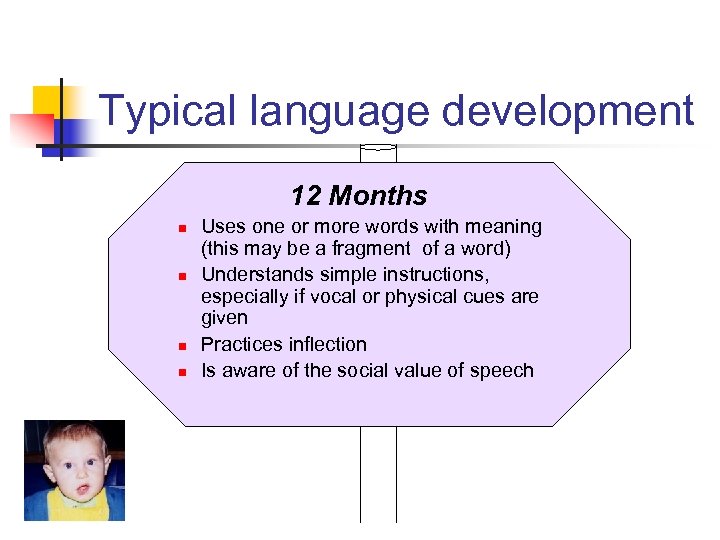 Typical language development

12 Months

- Uses one or more words with meaning (this may be a fragment of a word)
- Understands simple instructions, especially if vocal or physical cues are given
- Practices inflection
- Is aware of the social value of speech